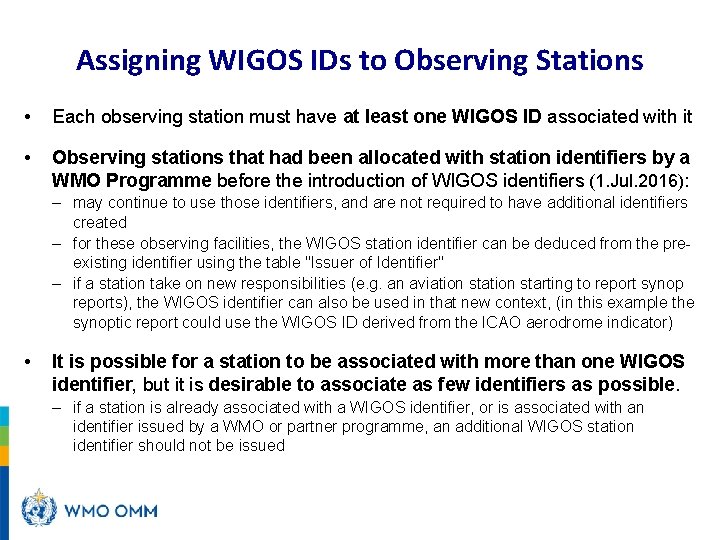 Assigning WIGOS IDs to Observing Stations

• Each observing station must have at least one WIGOS ID associated with it

• Observing stations that had been allocated with station identifiers by a WMO Programme before the introduction of WIGOS identifiers (1.Jul.2016):
– may continue to use those identifiers, and are not required to have additional identifiers created
– for these observing facilities, the WIGOS station identifier can be deduced from the pre-existing identifier using the table "Issuer of Identifier"
– if a station take on new responsibilities (e.g. an aviation station starting to report synop reports), the WIGOS identifier can also be used in that new context, (in this example the synoptic report could use the WIGOS ID derived from the ICAO aerodrome indicator)

• It is possible for a station to be associated with more than one WIGOS identifier, but it is desirable to associate as few identifiers as possible.
– if a station is already associated with a WIGOS identifier, or is associated with an identifier issued by a WMO or partner programme, an additional WIGOS station identifier should not be issued

WMO OMM